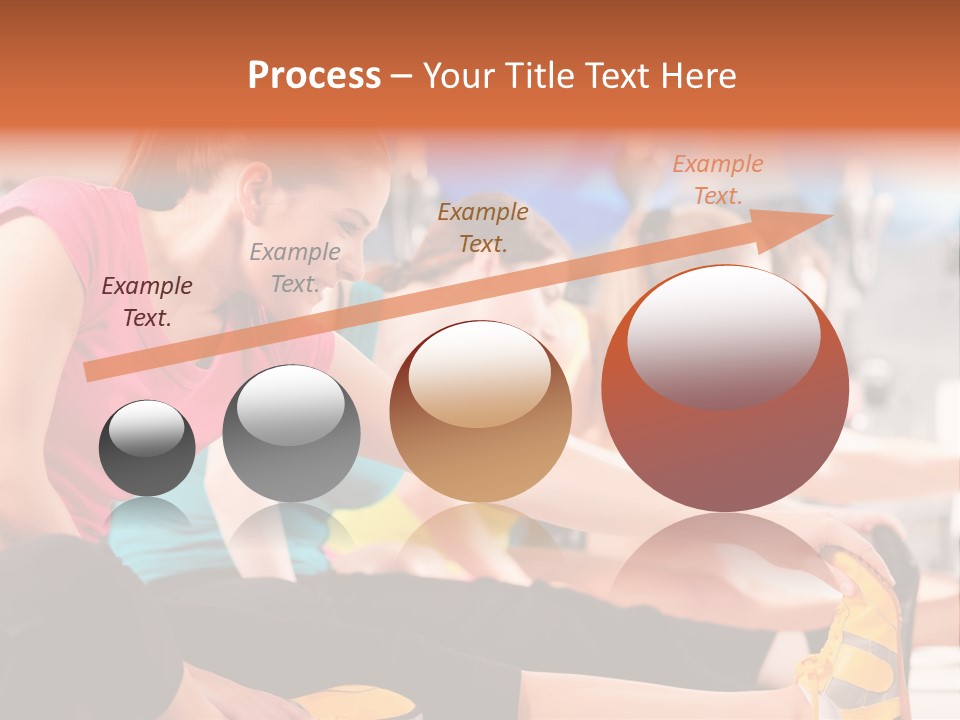 Process – Your Title Text Here

Example Text.

Example Text.

Example Text.

Example Text.